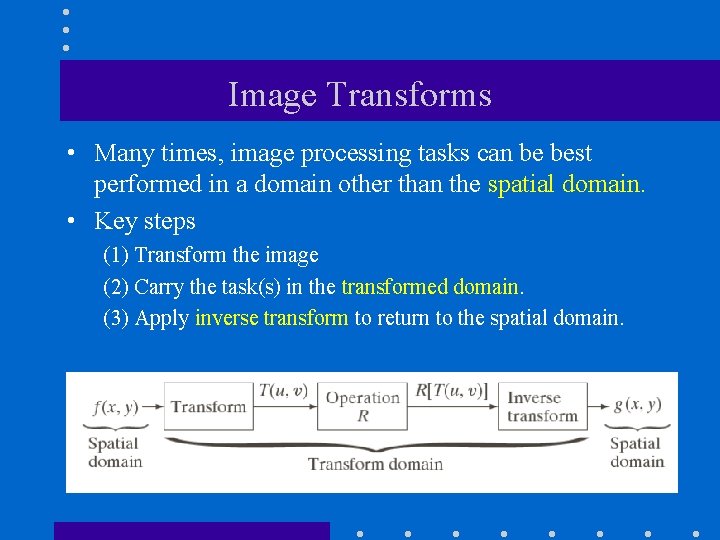 Image Transforms

• Many times, image processing tasks can be best performed in a domain other than the spatial domain.

• Key steps

(1) Transform the image

(2) Carry the task(s) in the transformed domain.

(3) Apply inverse transform to return to the spatial domain.

$f(x, y)$ Transform $T(u, v)$ Operation $R$ $R[T(u, v)]$ Inverse transform $g(x, y)$

Spatial domain

Transform domain

Spatial domain